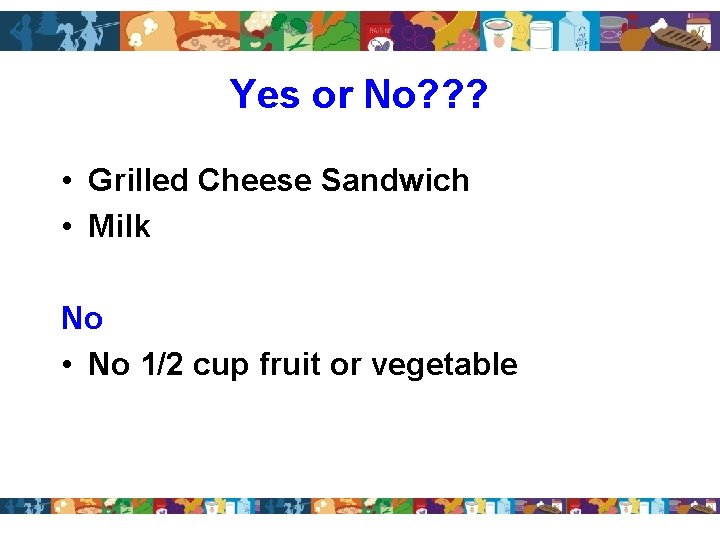 Yes or No???

• Grilled Cheese Sandwich
• Milk

No
• No 1/2 cup fruit or vegetable